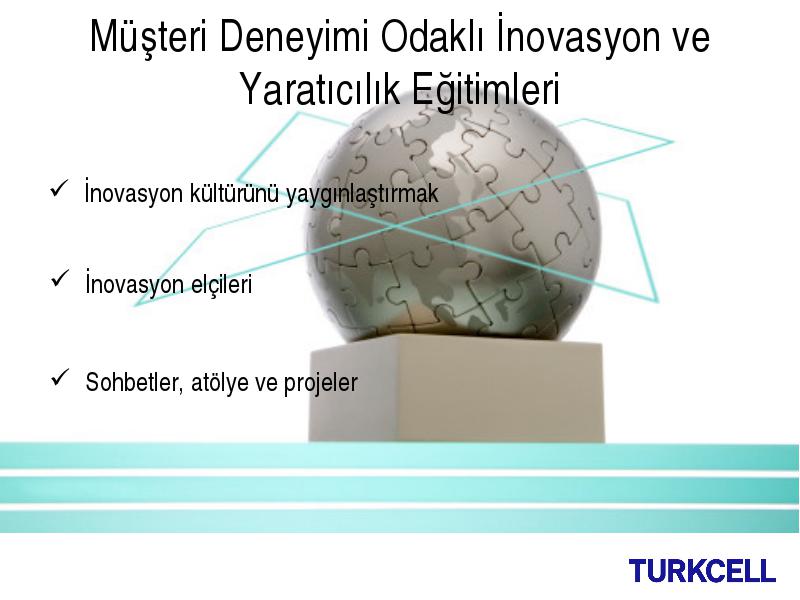 Müşteri Deneyimi Odaklı İnovasyon ve Yaratıcılık Eğitimleri

✓ İnovasyon kültürünü yaygınlaştırmak

✓ İnovasyon elçileri

✓ Sohbetler, atölye ve projeler

TURKCELL